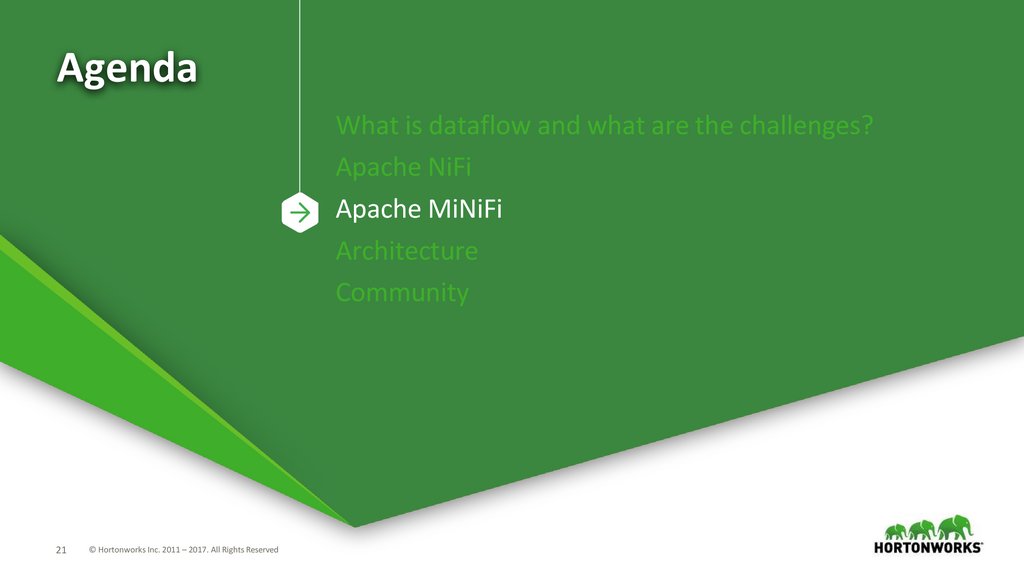 Agenda

What is dataflow and what are the challenges?

Apache NiFi

Apache MiNiFi

Architecture

Community

21 © Hortonworks Inc. 2011 – 2017. All Rights Reserved

HORTONWORKS